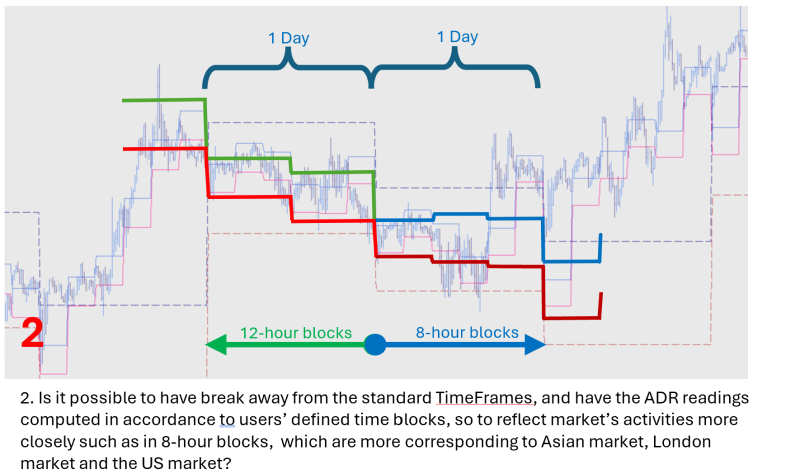 1 Day

1 Day

2

12-hour blocks

8-hour blocks

2. Is it possible to have break away from the standard TimeFrames, and have the ADR readings computed in accordance to users' defined time blocks, so to reflect market's activities more closely such as in 8-hour blocks, which are more corresponding to Asian market, London market and the US market?